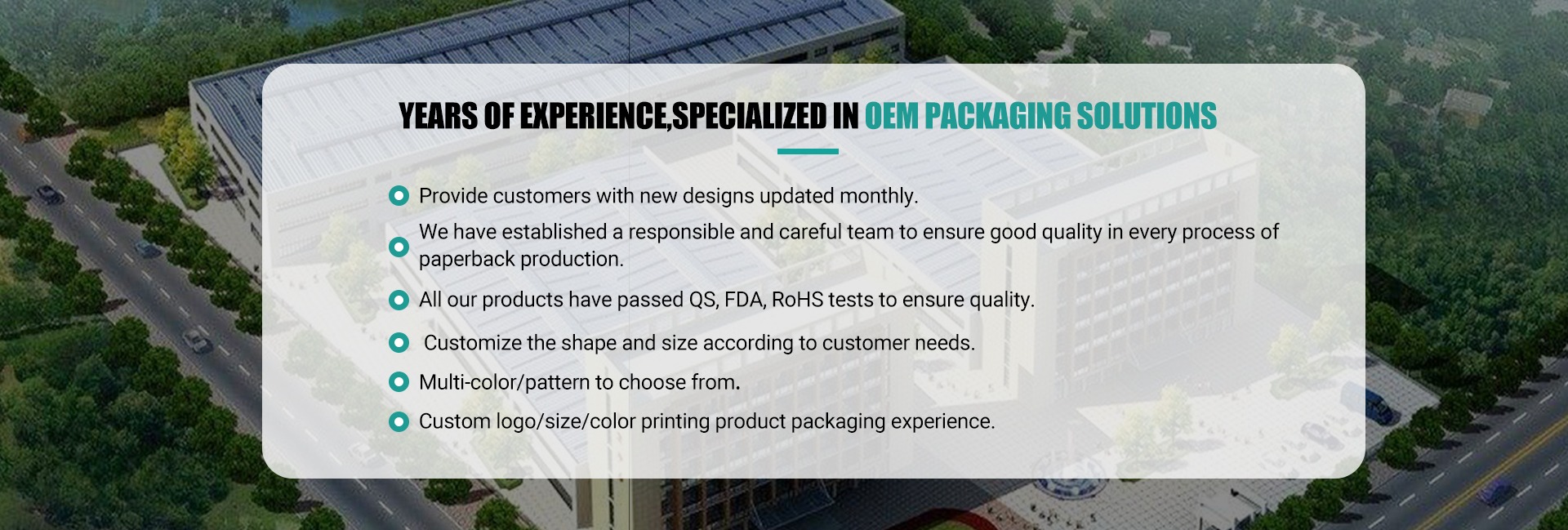 YEARS OF EXPERIENCE,SPECIALIZED IN OEM PACKAGING SOLUTIONS

Provide customers with new designs updated monthly.

We have established a responsible and careful team to ensure good quality in every process of paperback production.

All our products have passed QS, FDA, RoHS tests to ensure quality.

Customize the shape and size according to customer needs.

Multi-color/pattern to choose from.

Custom logo/size/color printing product packaging experience.